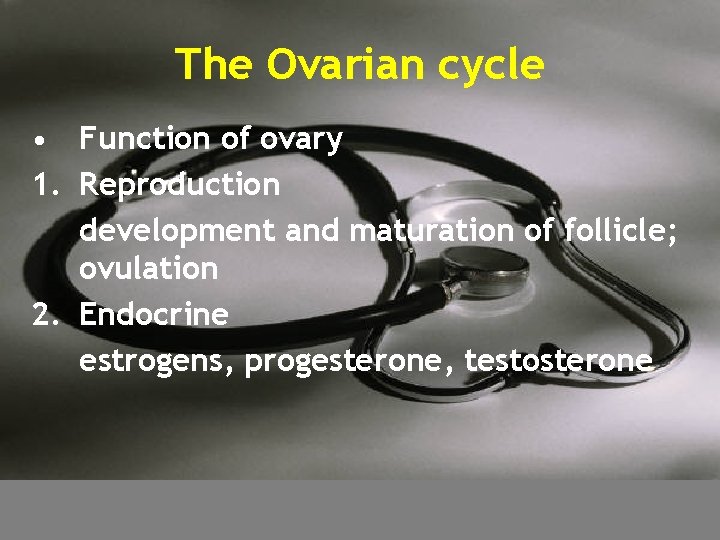 The Ovarian cycle

• Function of ovary
1. Reproduction
development and maturation of follicle; ovulation
2. Endocrine
estrogens, progesterone, testosterone